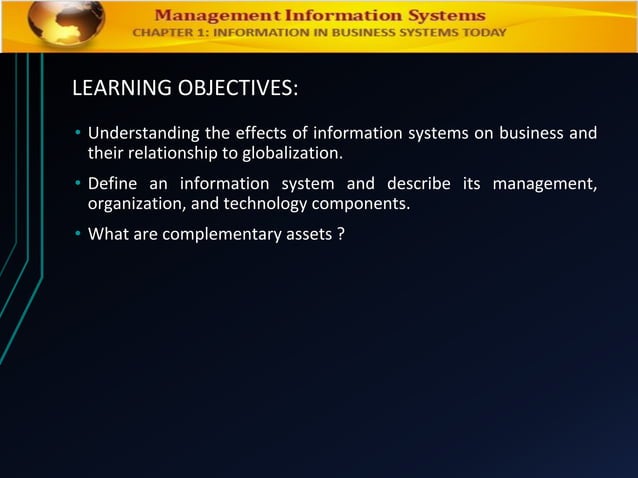 Management Information Systems
CHAPTER 1: INFORMATION IN BUSINESS SYSTEMS TODAY

LEARNING OBJECTIVES:

• Understanding the effects of information systems on business and their relationship to globalization.

• Define an information system and describe its management, organization, and technology components.

• What are complementary assets ?